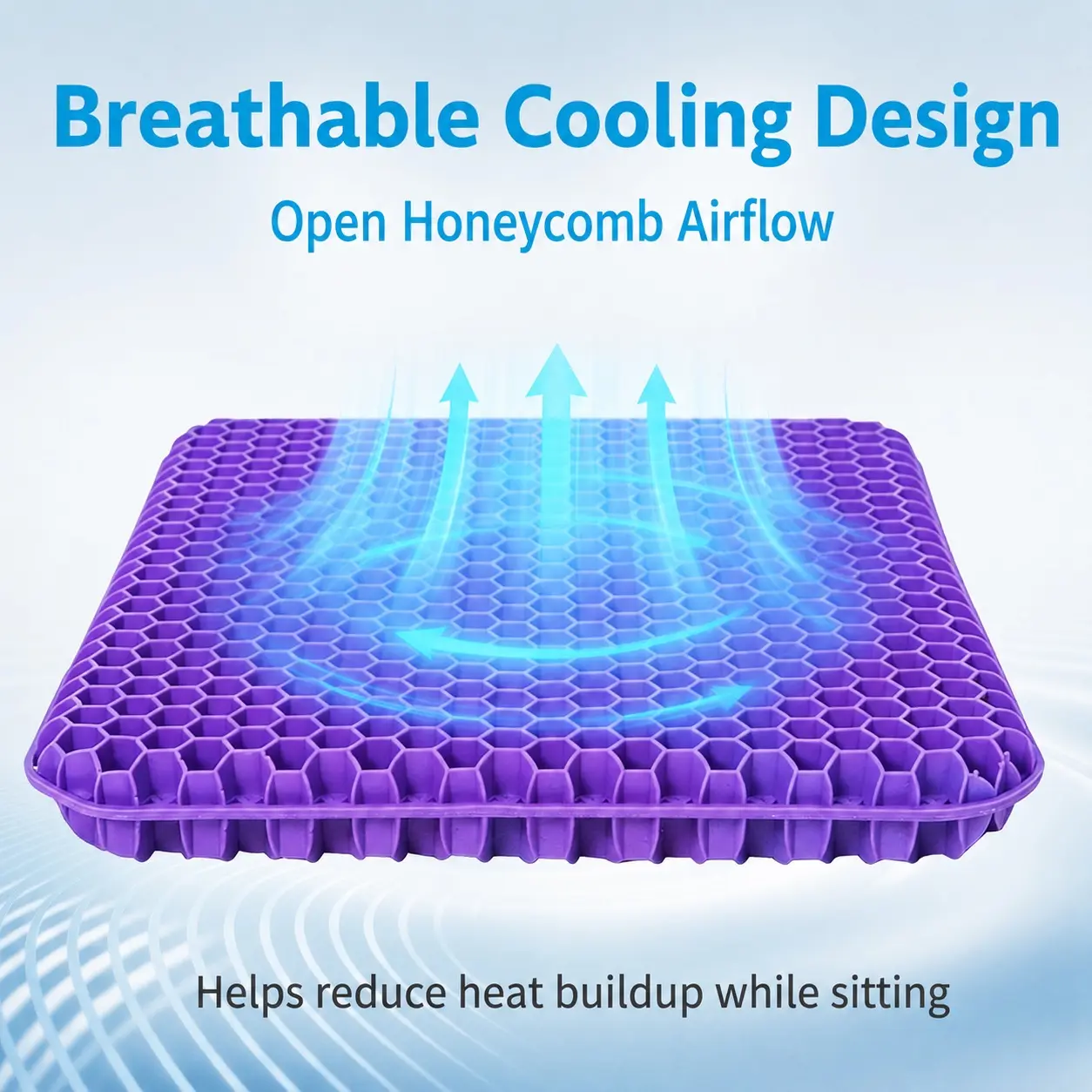 Breathable Cooling Design

Open Honeycomb Airflow

Helps reduce heat buildup while sitting